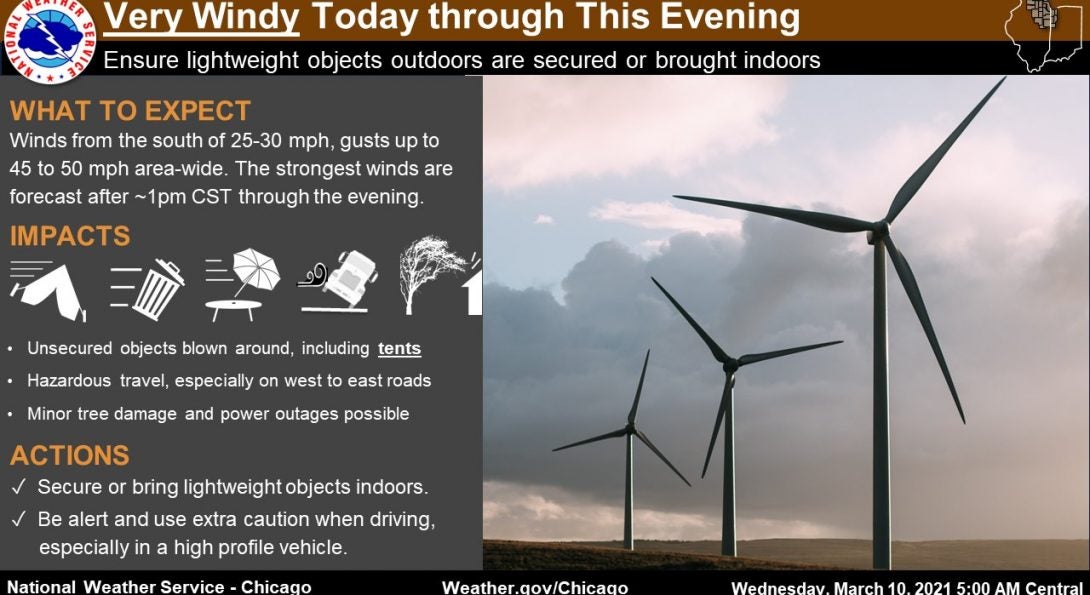 NATIONAL WEATHER SERVICE

Very Windy Today through This Evening

Ensure lightweight objects outdoors are secured or brought indoors

WHAT TO EXPECT

Winds from the south of 25-30 mph, gusts up to 45 to 50 mph area-wide. The strongest winds are forecast after ~1pm CST through the evening.

IMPACTS

• Unsecured objects blown around, including tents
• Hazardous travel, especially on west to east roads
• Minor tree damage and power outages possible

ACTIONS

✓ Secure or bring lightweight objects indoors.
✓ Be alert and use extra caution when driving, especially in a high profile vehicle.

National Weather Service - Chicago    Weather.gov/Chicago    Wednesday, March 10, 2021 5:00 AM Central